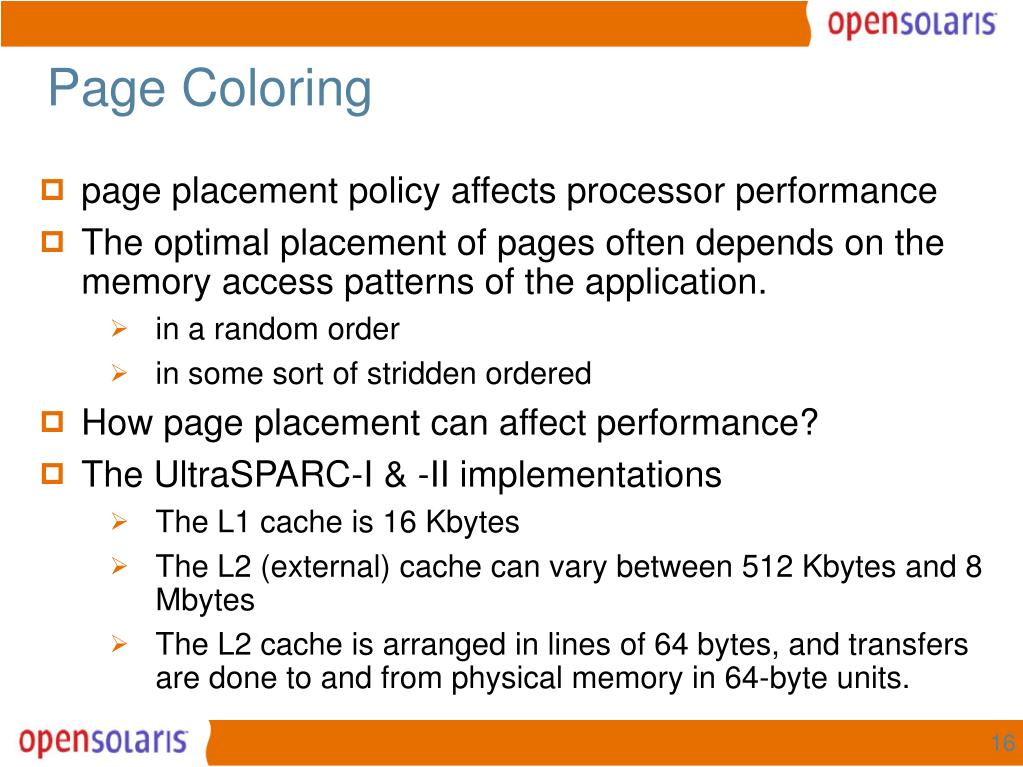 opensolaris

Page Coloring

page placement policy affects processor performance

The optimal placement of pages often depends on the memory access patterns of the application.

in a random order

in some sort of stridden ordered

How page placement can affect performance?

The UltraSPARC-I & -II implementations

The L1 cache is 16 Kbytes

The L2 (external) cache can vary between 512 Kbytes and 8 Mbytes

The L2 cache is arranged in lines of 64 bytes, and transfers are done to and from physical memory in 64-byte units.

opensolaris

16